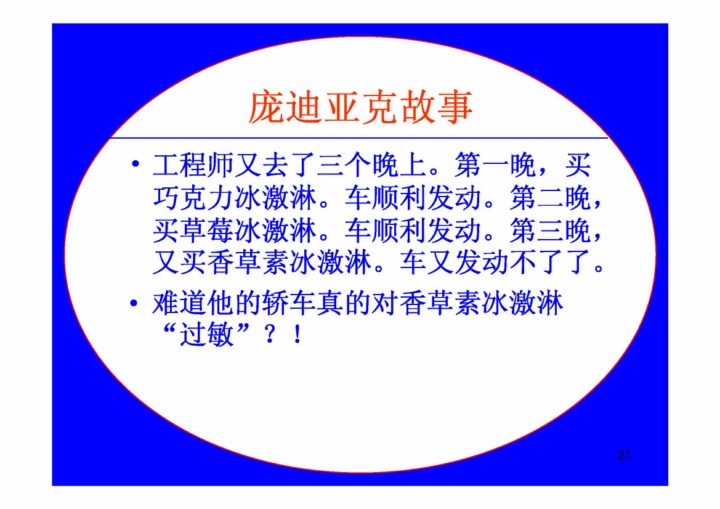 庞迪亚克故事

• 工程师又去了三个晚上。第一晚，买巧克力冰激淋。车顺利发动。第二晚，买草莓冰激淋。车顺利发动。第三晚，又买香草素冰激淋。车又发动不了了。

• 难道他的轿车真的对香草素冰激淋“过敏”？！

21